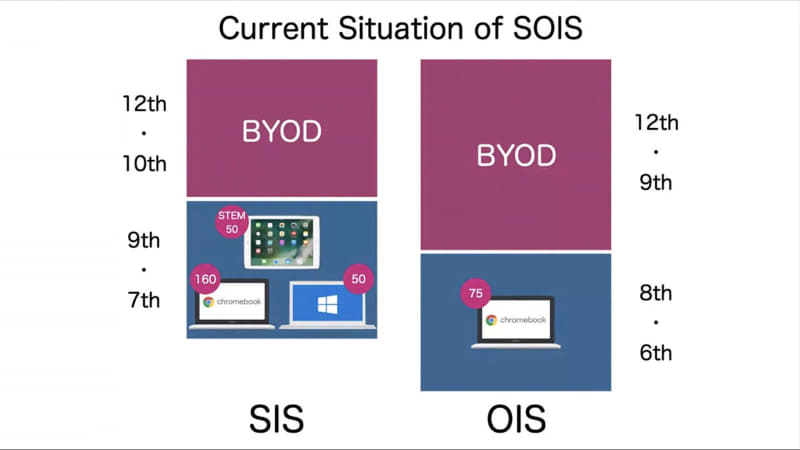 Current Situation of SOIS

12th
・
10th

BYOD

9th
・
7th

STEM
50

160

chromebook

50

SIS

BYOD

12th
・
9th

75

chromebook

8th
・
6th

OIS